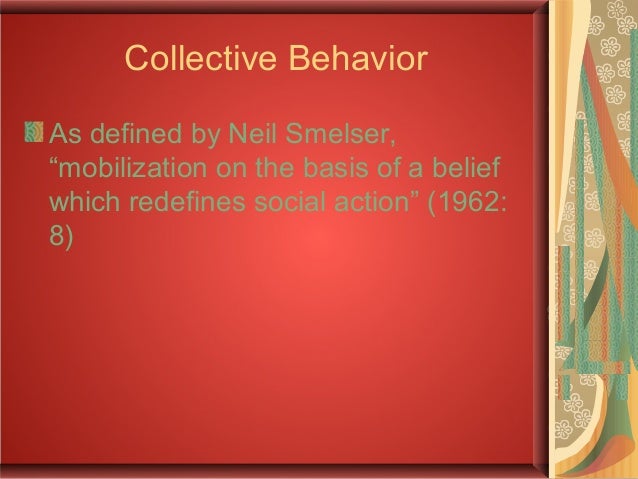 Collective Behavior

As defined by Neil Smelser, “mobilization on the basis of a belief which redefines social action” (1962: 8)